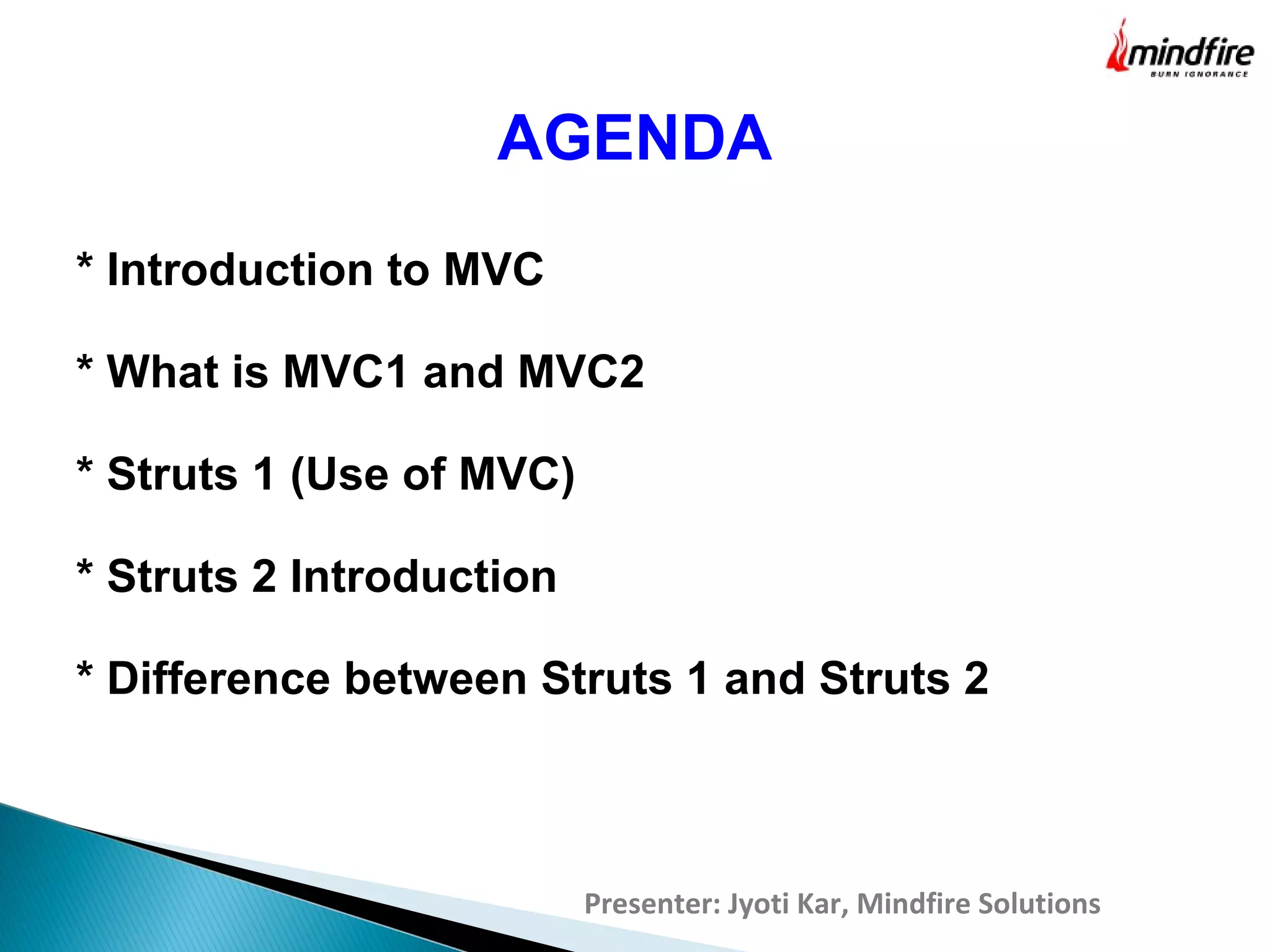 mindfire
BURN IGNORANCE

AGENDA

* Introduction to MVC

* What is MVC1 and MVC2

* Struts 1 (Use of MVC)

* Struts 2 Introduction

* Difference between Struts 1 and Struts 2

Presenter: Jyoti Kar, Mindfire Solutions